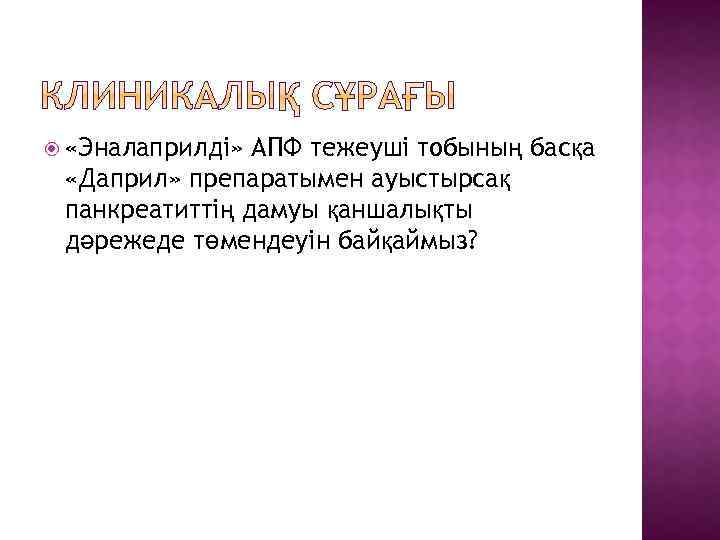 КЛИНИКАЛЫҚ СҰРАҒЫ

«Эналаприлді» АПФ тежеуші тобының басқа «Даприл» препаратымен ауыстырсақ панкреатиттің дамуы қаншалықты дәрежеде төмендеуін байқаймыз?